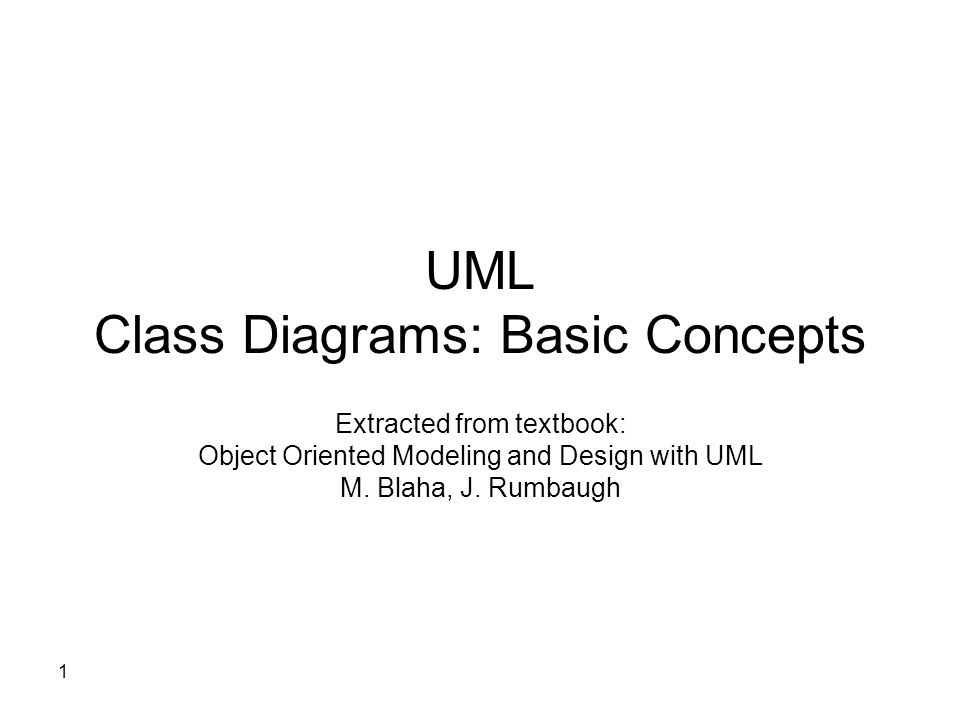 UML
Class Diagrams: Basic Concepts

Extracted from textbook:
Object Oriented Modeling and Design with UML
M. Blaha, J. Rumbaugh

1